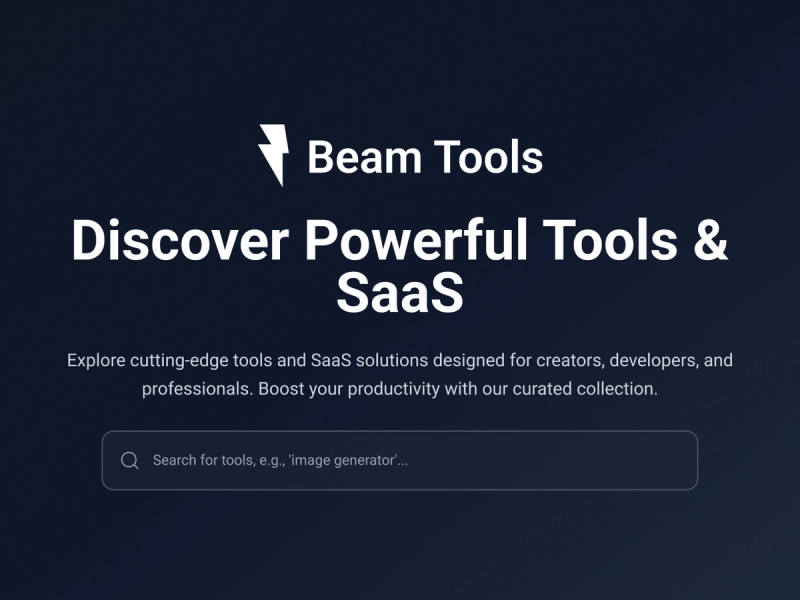 Beam Tools

Discover Powerful Tools & SaaS

Explore cutting-edge tools and SaaS solutions designed for creators, developers, and professionals. Boost your productivity with our curated collection.

Search for tools, e.g., 'image generator'...